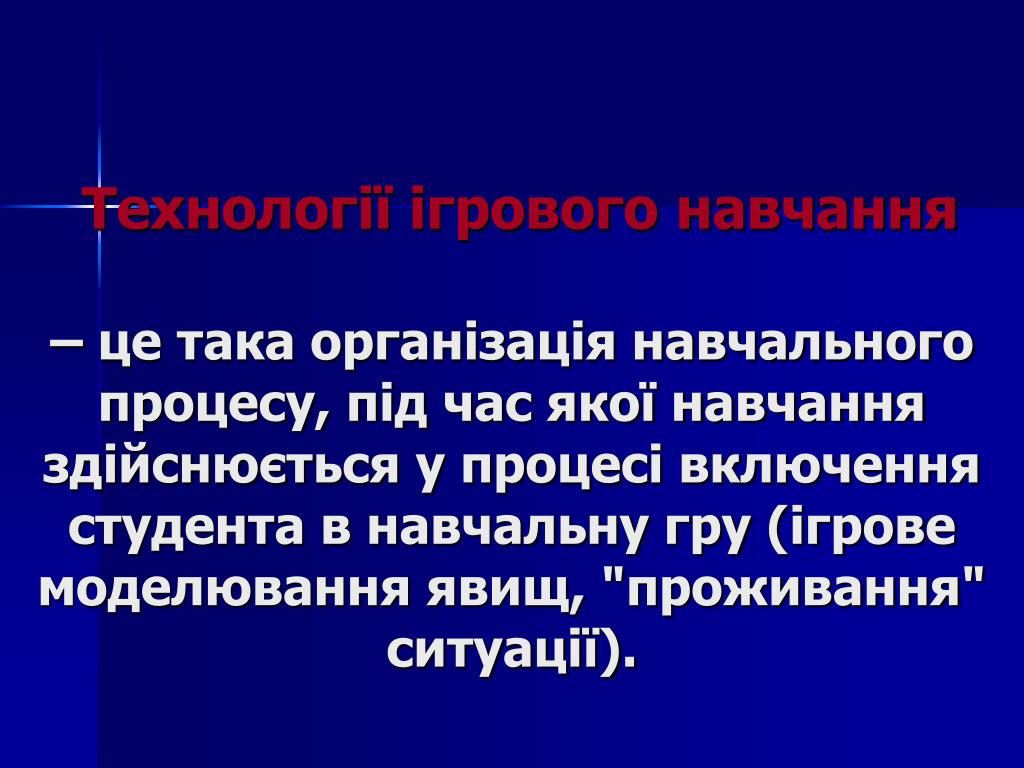 Технології ігрового навчання

– це така організація навчального процесу, під час якої навчання здійснюється у процесі включення студента в навчальну гру (ігрове моделювання явищ, "проживання" ситуації).